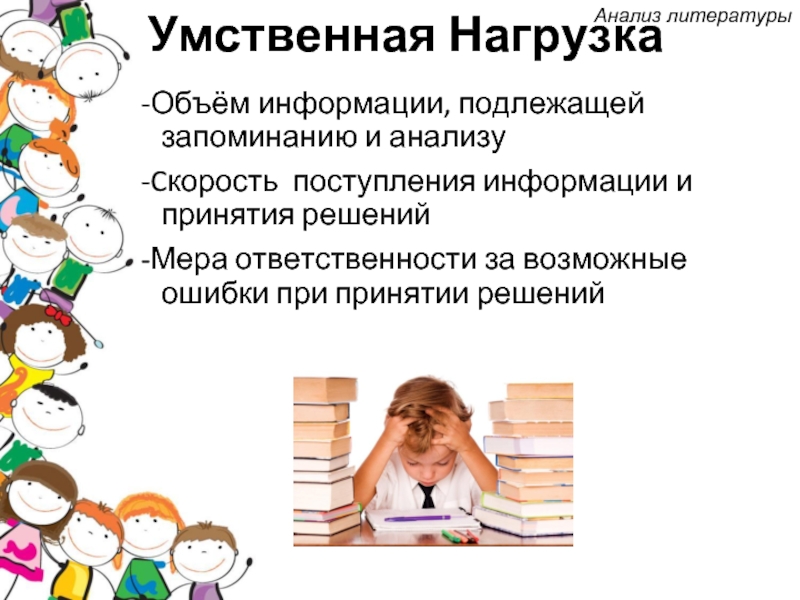 Анализ литературы

Умственная Нагрузка

-Объём информации, подлежащей запоминанию и анализу

-Скорость поступления информации и принятия решений

-Мера ответственности за возможные ошибки при принятии решений